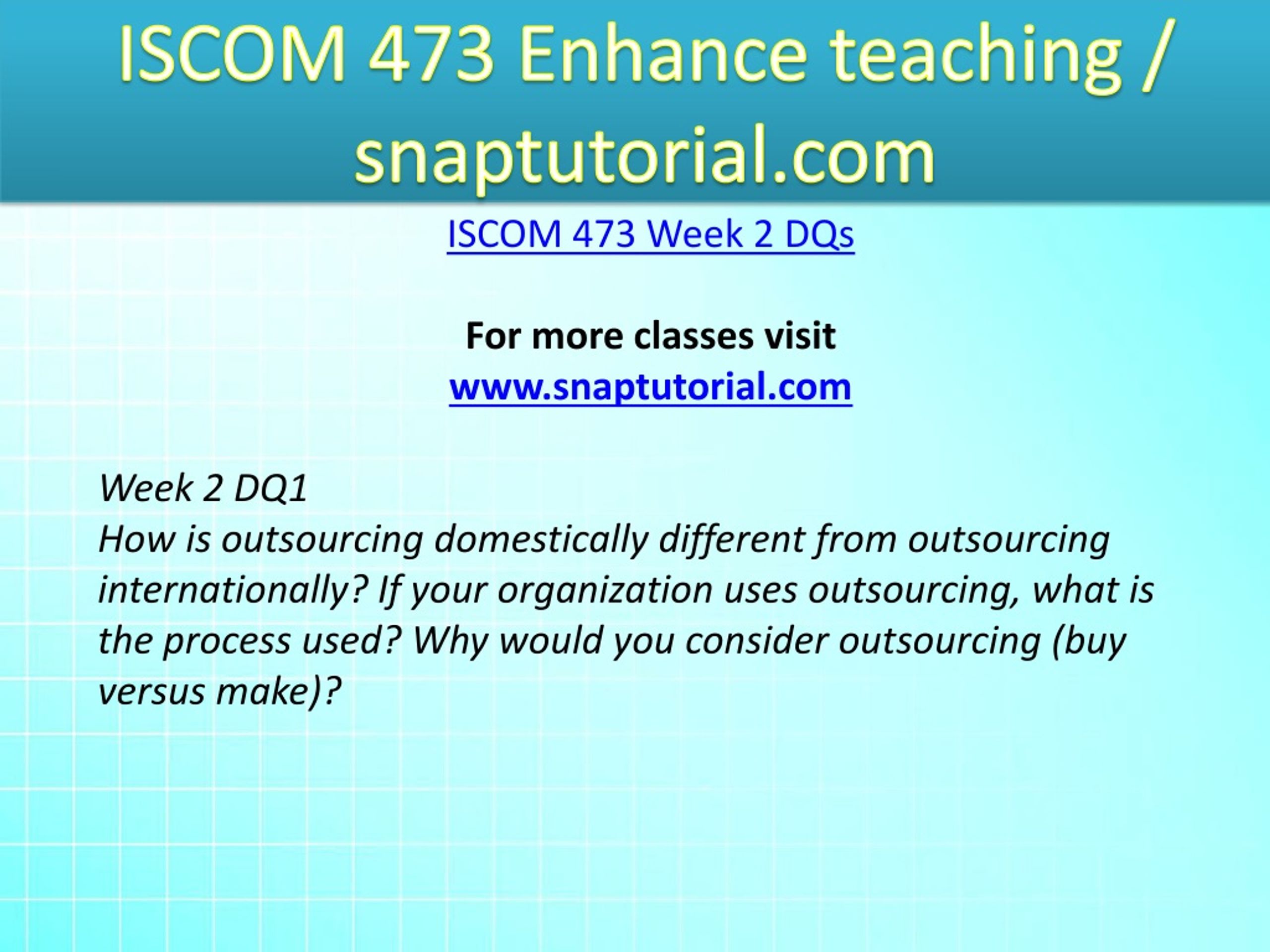 ISCOM 473 Enhance teaching / snaptutorial.com

ISCOM 473 Week 2 DQs

For more classes visit
www.snaptutorial.com

Week 2 DQ1
How is outsourcing domestically different from outsourcing internationally? If your organization uses outsourcing, what is the process used? Why would you consider outsourcing (buy versus make)?